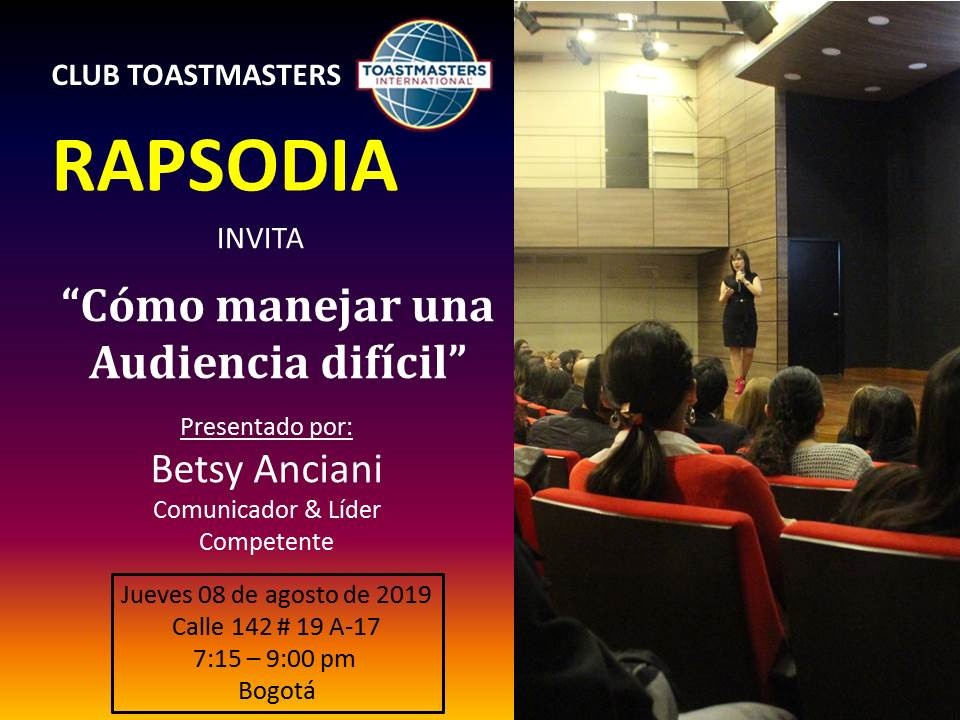 CLUB TOASTMASTERS

TOASTMASTERS INTERNATIONAL

RAPSODIA

INVITA

“Cómo manejar una Audiencia difícil”

Presentado por:

Betsy Anciani

Comunicador & Líder Competente

Jueves 08 de agosto de 2019
Calle 142 # 19 A-17
7:15 – 9:00 pm
Bogotá